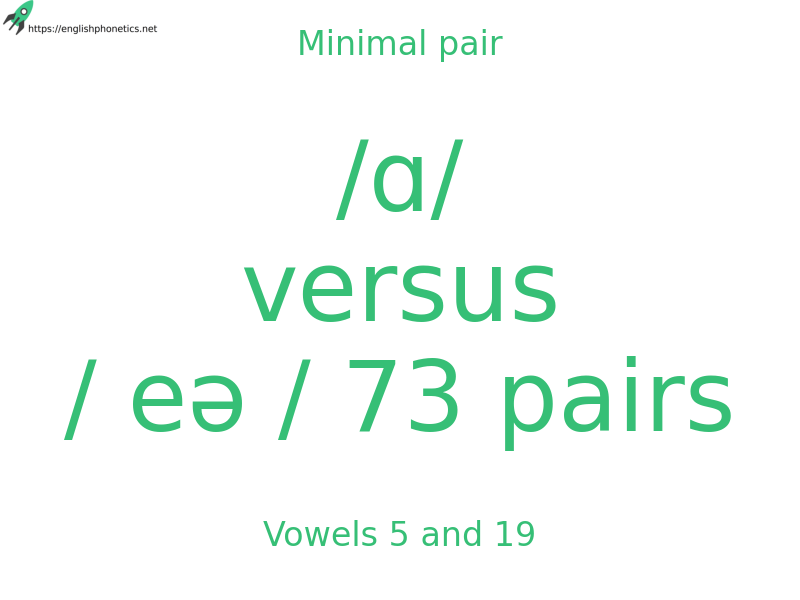 https://englishphonetics.net

Minimal pair

/ɑ/
versus
/ eə / 73 pairs

Vowels 5 and 19